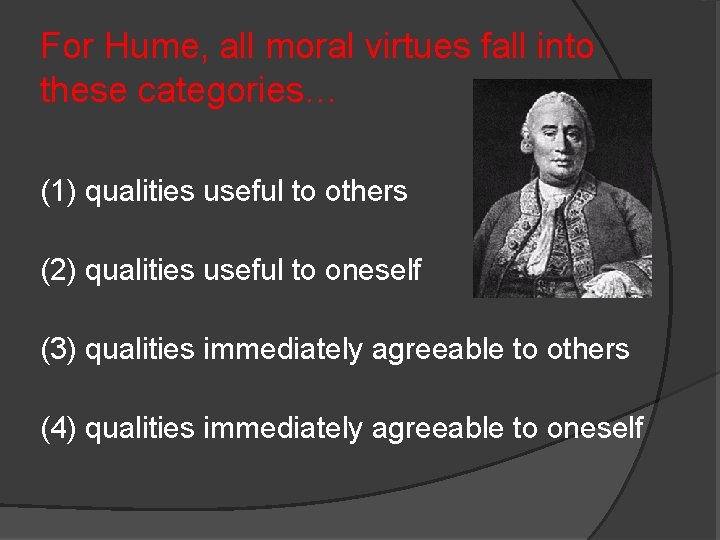 For Hume, all moral virtues fall into these categories…

(1) qualities useful to others

(2) qualities useful to oneself

(3) qualities immediately agreeable to others

(4) qualities immediately agreeable to oneself